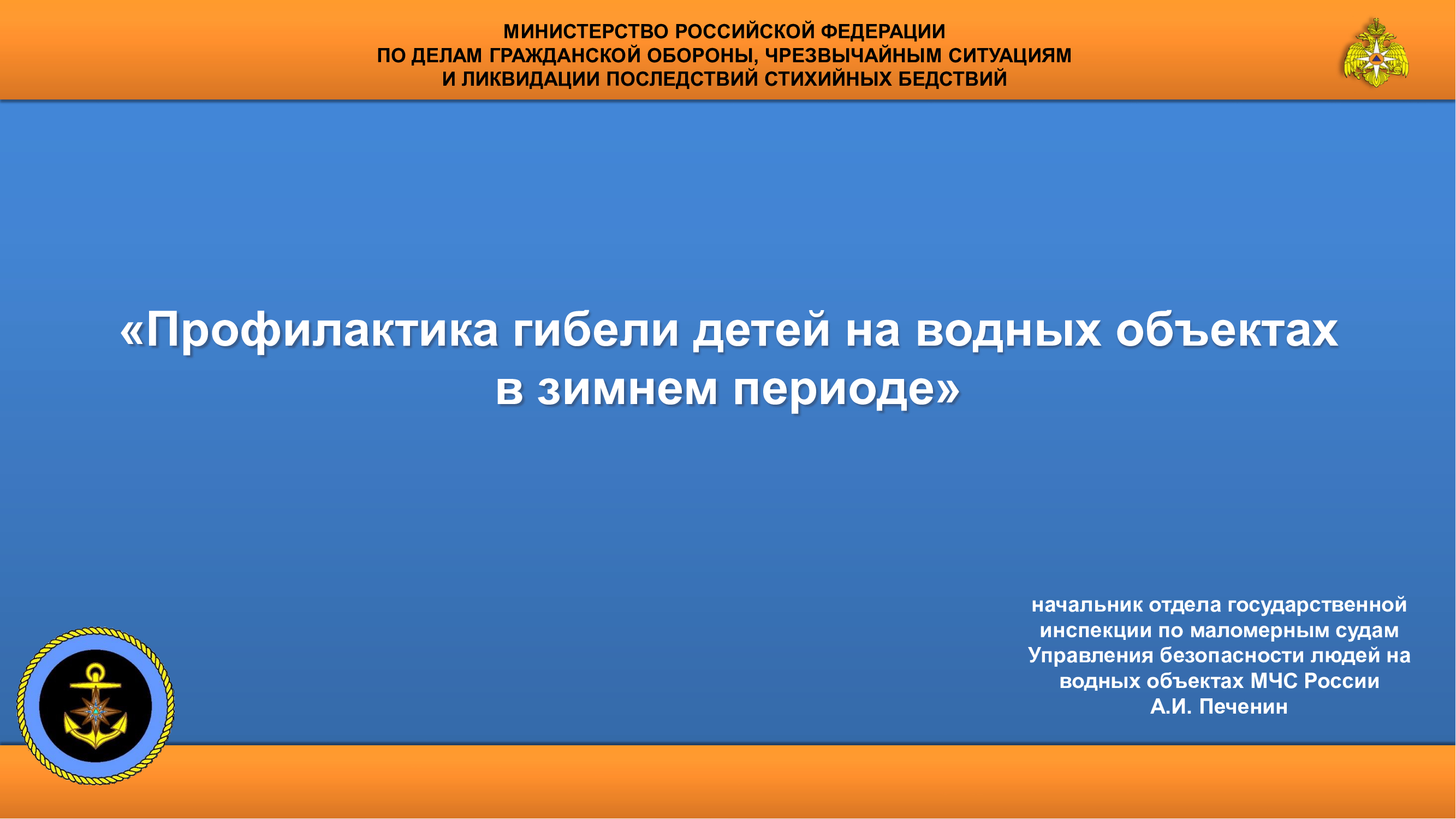 МИНИСТЕРСТВО РОССИЙСКОЙ ФЕДЕРАЦИИ
ПО ДЕЛАМ ГРАЖДАНСКОЙ ОБОРОНЫ, ЧРЕЗВЫЧАЙНЫМ СИТУАЦИЯМ
И ЛИКВИДАЦИИ ПОСЛЕДСТВИЙ СТИХИЙНЫХ БЕДСТВИЙ

«Профилактика гибели детей на водных объектах в зимнем периоде»

начальник отдела государственной инспекции по маломерным судам Управления безопасности людей на водных объектах МЧС России
А.И. Печенин